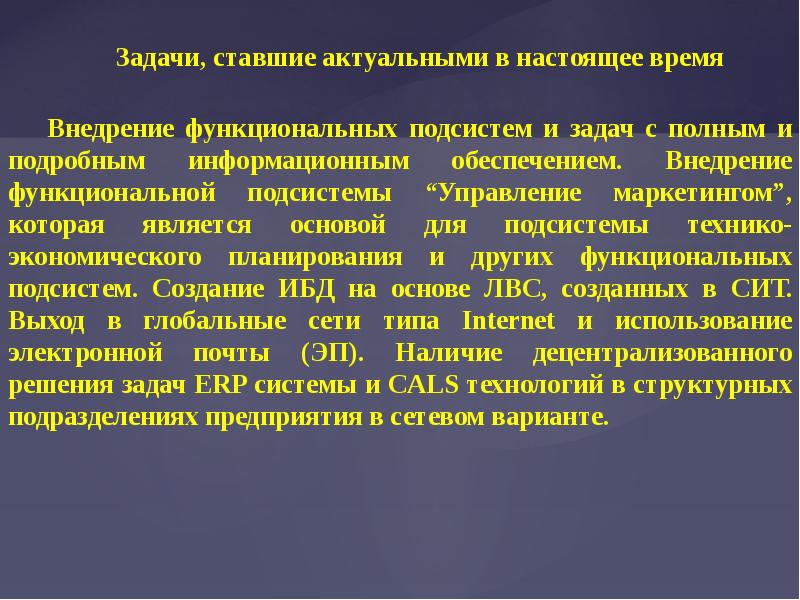 Задачи, ставшие актуальными в настоящее время

Внедрение функциональных подсистем и задач с полным и подробным информационным обеспечением. Внедрение функциональной подсистемы “Управление маркетингом”, которая является основой для подсистемы технико-экономического планирования и других функциональных подсистем. Создание ИБД на основе ЛВС, созданных в СИТ. Выход в глобальные сети типа Internet и использование электронной почты (ЭП). Наличие децентрализованного решения задач ERP системы и CALS технологий в структурных подразделениях предприятия в сетевом варианте.